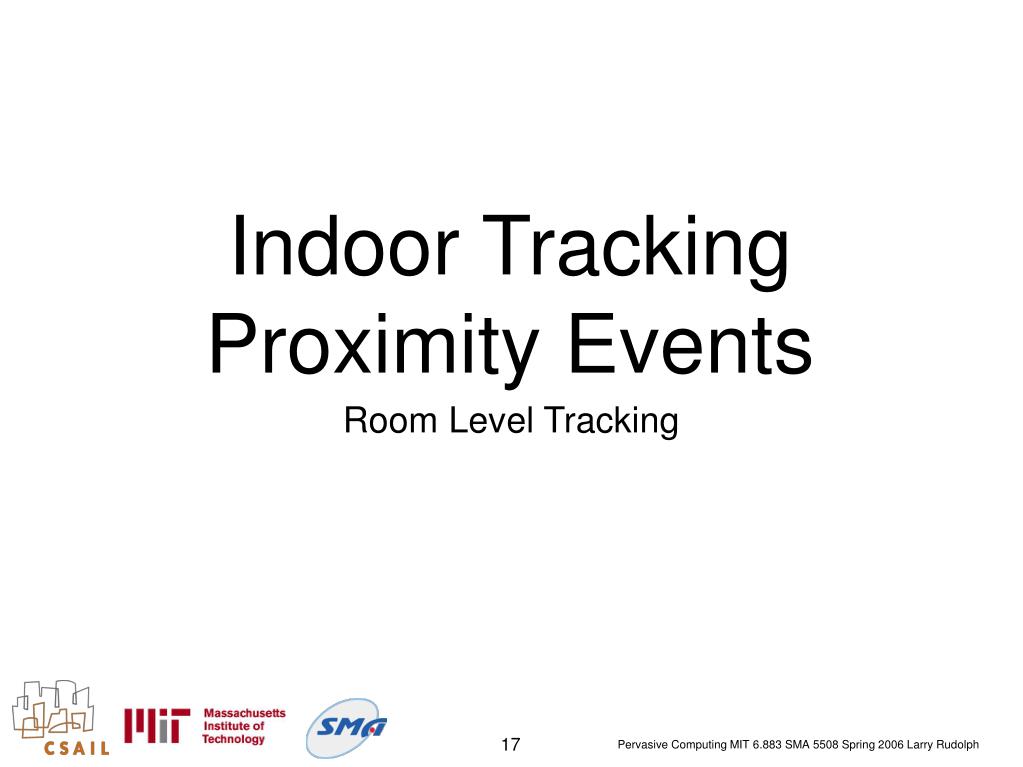 Indoor Tracking
Proximity Events

Room Level Tracking

CSAIL

MIT Massachusetts Institute of Technology

SMA

17

Pervasive Computing MIT 6.883 SMA 5508 Spring 2006 Larry Rudolph